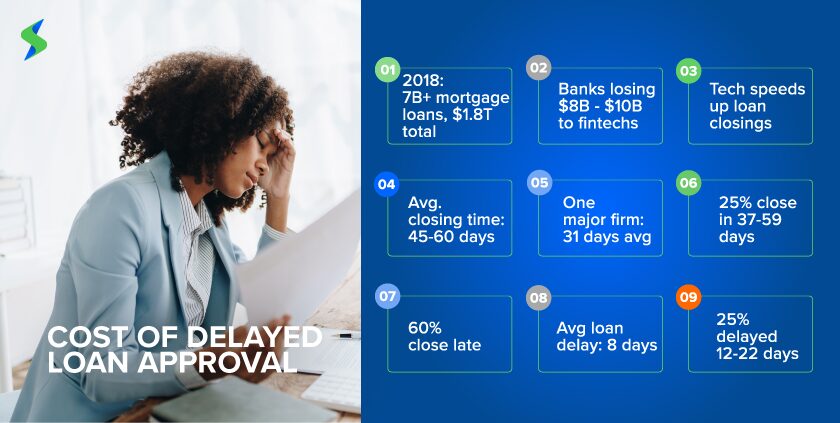 COST OF DELAYED LOAN APPROVAL

01
2018: 7B+ mortgage loans, $1.8T total

02
Banks losing $8B - $10B to fintechs

03
Tech speeds up loan closings

04
Avg. closing time: 45-60 days

05
One major firm: 31 days avg

06
25% close in 37-59 days

07
60% close late

08
Avg loan delay: 8 days

09
25% delayed 12-22 days